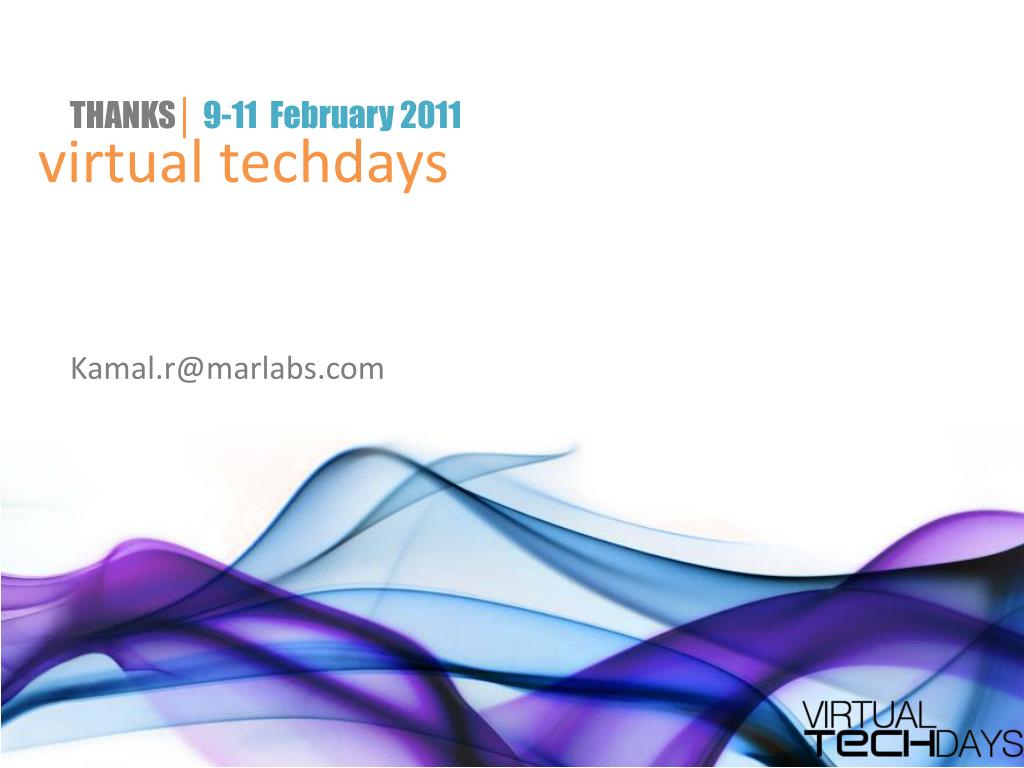 THANKS | 9-11 February 2011
virtual techdays

Kamal.r@marlabs.com

VIRTUAL
TECHDAYS